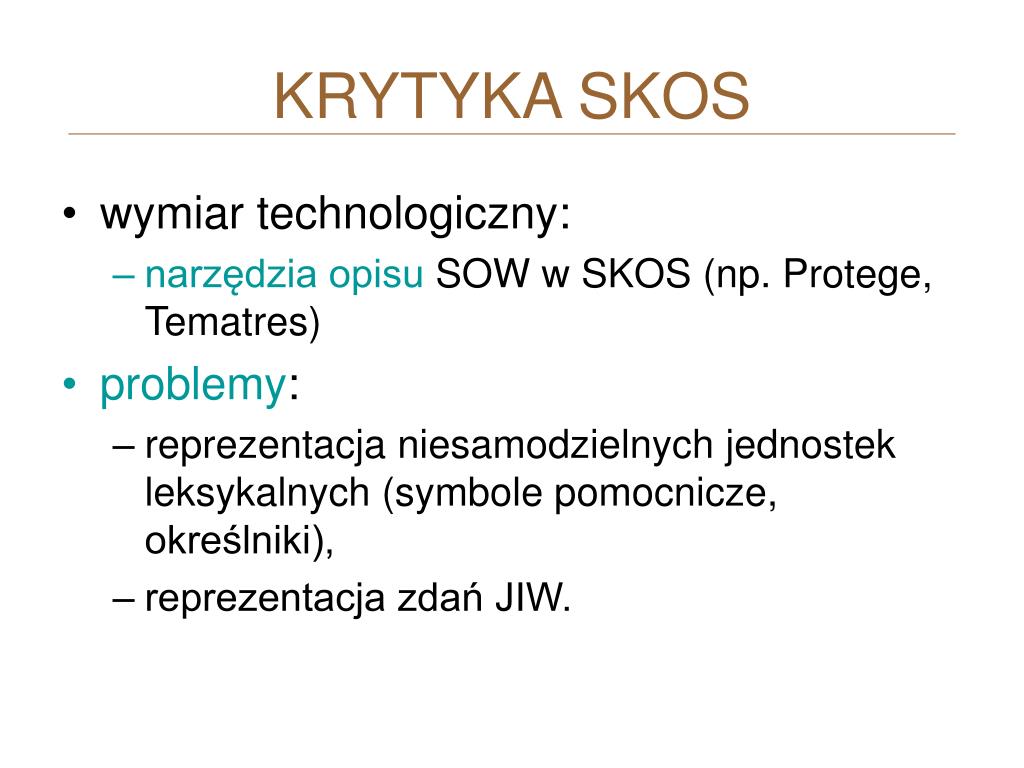 KRYTYKA SKOS

• wymiar technologiczny:
– narzędzia opisu SOW w SKOS (np. Protege, Tematres)

• problemy:
– reprezentacja niesamodzielnych jednostek leksykalnych (symbole pomocnicze, określniki),
– reprezentacja zdań JIW.